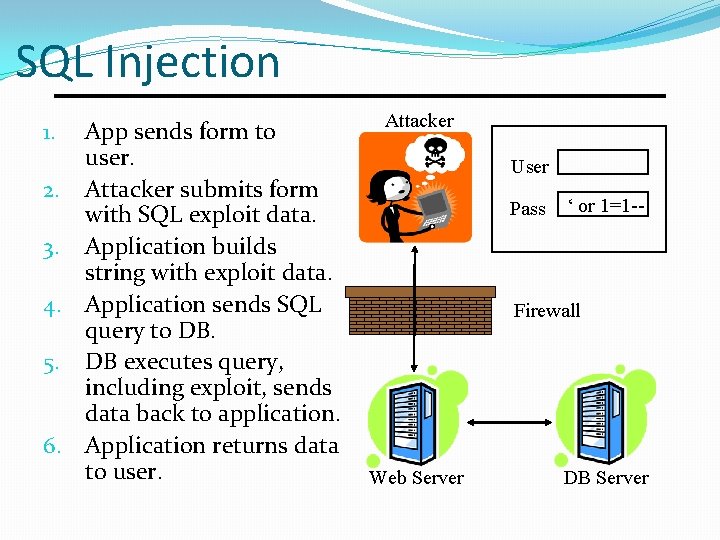 SQL Injection

1. App sends form to user.
2. Attacker submits form with SQL exploit data.
3. Application builds string with exploit data.
4. Application sends SQL query to DB.
5. DB executes query, including exploit, sends data back to application.
6. Application returns data to user.

Attacker

User

Pass ‘ or 1=1--

Firewall

Web Server

DB Server